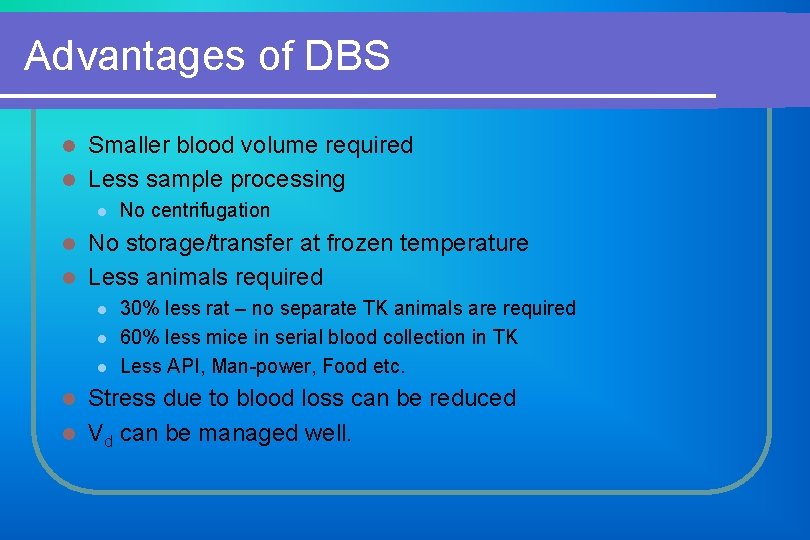 Advantages of DBS

- Smaller blood volume required
- Less sample processing
  - No centrifugation
- No storage/transfer at frozen temperature
- Less animals required
  - 30% less rat – no separate TK animals are required
  - 60% less mice in serial blood collection in TK
  - Less API, Man-power, Food etc.
- Stress due to blood loss can be reduced
- $V_d$ can be managed well.